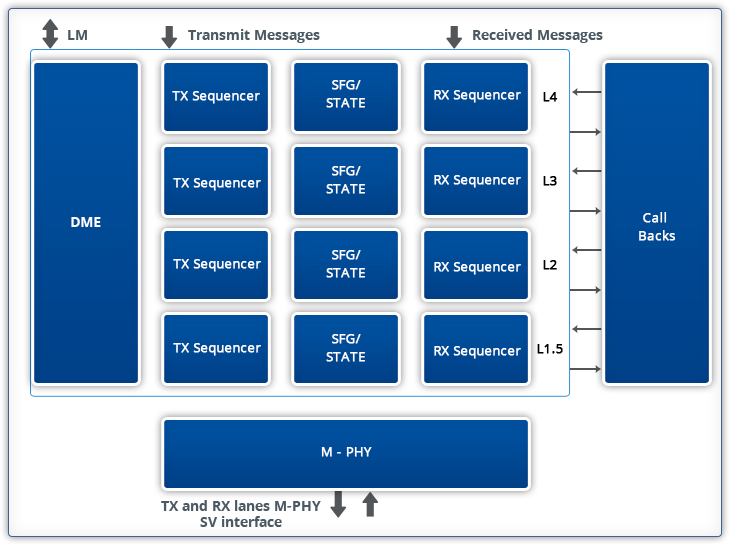 LM

Transmit Messages

Received Messages

DME

TX Sequencer

SFG/ STATE

RX Sequencer

L4

TX Sequencer

SFG/ STATE

RX Sequencer

L3

TX Sequencer

SFG/ STATE

RX Sequencer

L2

TX Sequencer

SFG/ STATE

RX Sequencer

L1.5

Call Backs

M - PHY

TX and RX lanes M-PHY SV interface